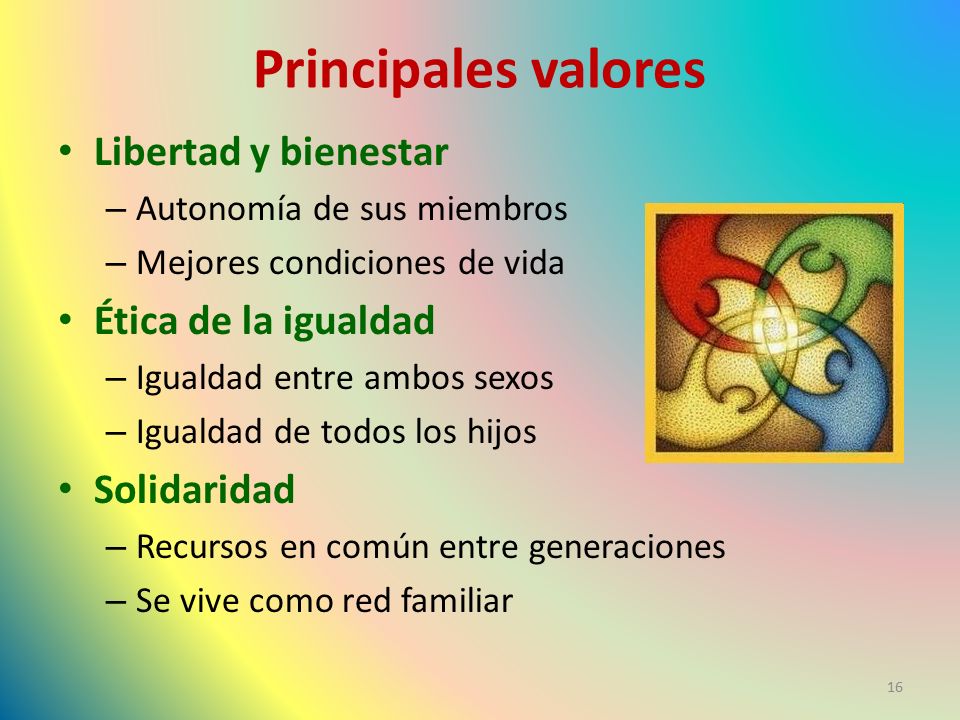 Principales valores

• Libertad y bienestar
– Autonomía de sus miembros
– Mejores condiciones de vida
• Ética de la igualdad
– Igualdad entre ambos sexos
– Igualdad de todos los hijos
• Solidaridad
– Recursos en común entre generaciones
– Se vive como red familiar

16